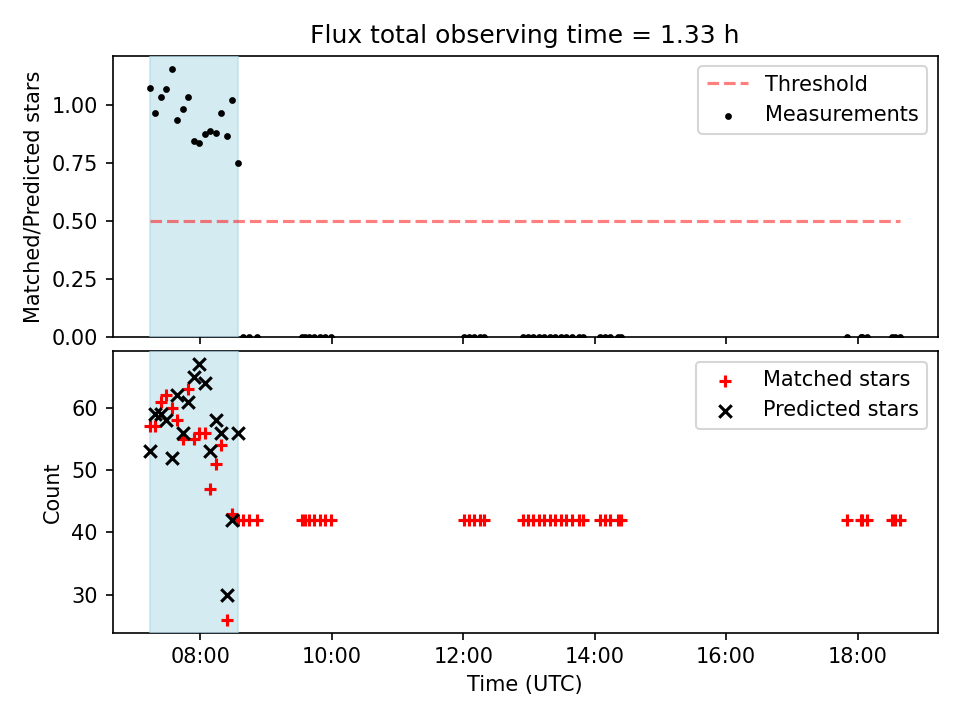 Flux total observing time = 1.33 h

Matched/Predicted stars

1.00
0.75
0.50
0.25
0.00

Threshold
Measurements

Count

60
50
40
30

Matched stars
Predicted stars

08:00
10:00
12:00
14:00
16:00
18:00

Time (UTC)